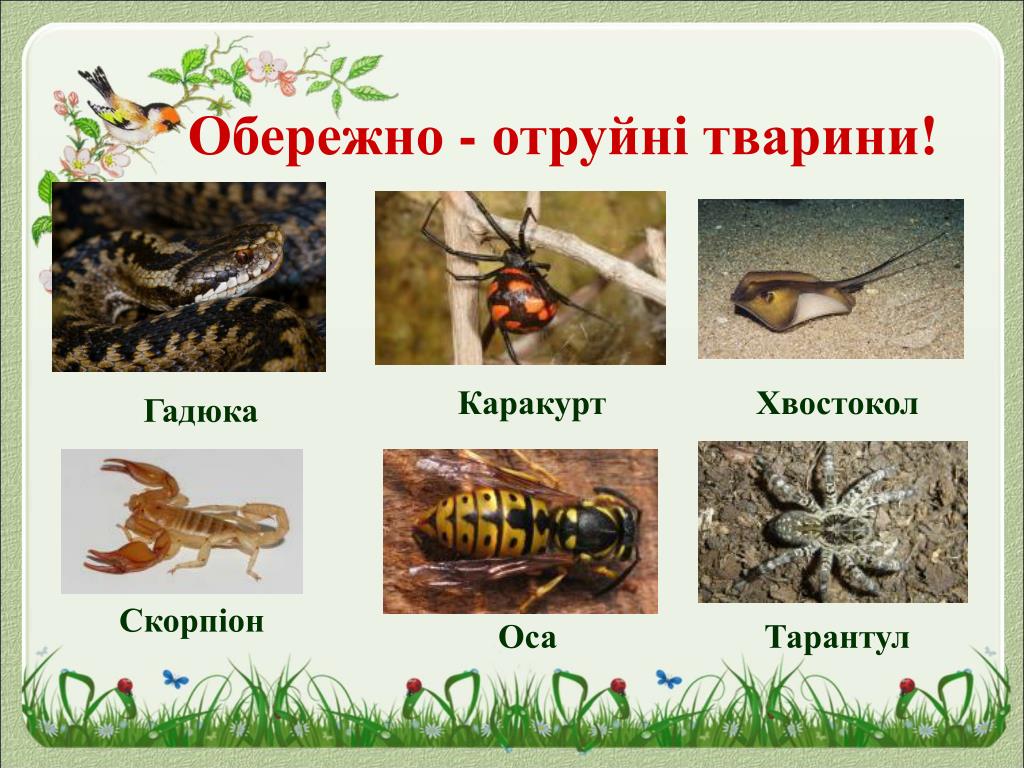 Обережно - отруйні тварини!

Гадюка

Каракурт

Хвостокол

Скорпіон

Оса

Тарантул